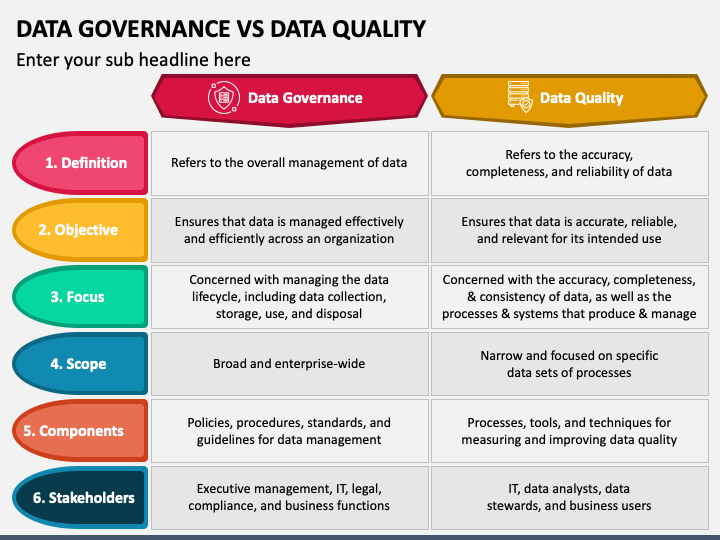 DATA GOVERNANCE VS DATA QUALITY

Enter your sub headline here

| | Data Governance | Data Quality |
|---|---|---|
| 1. Definition | Refers to the overall management of data | Refers to the accuracy, completeness, and reliability of data |
| 2. Objective | Ensures that data is managed effectively and efficiently across an organization | Ensures that data is accurate, reliable, and relevant for its intended use |
| 3. Focus | Concerned with managing the data lifecycle, including data collection, storage, use, and disposal | Concerned with the accuracy, completeness, & consistency of data, as well as the processes & systems that produce & manage |
| 4. Scope | Broad and enterprise-wide | Narrow and focused on specific data sets of processes |
| 5. Components | Policies, procedures, standards, and guidelines for data management | Processes, tools, and techniques for measuring and improving data quality |
| 6. Stakeholders | Executive management, IT, legal, compliance, and business functions | IT, data analysts, data stewards, and business users |